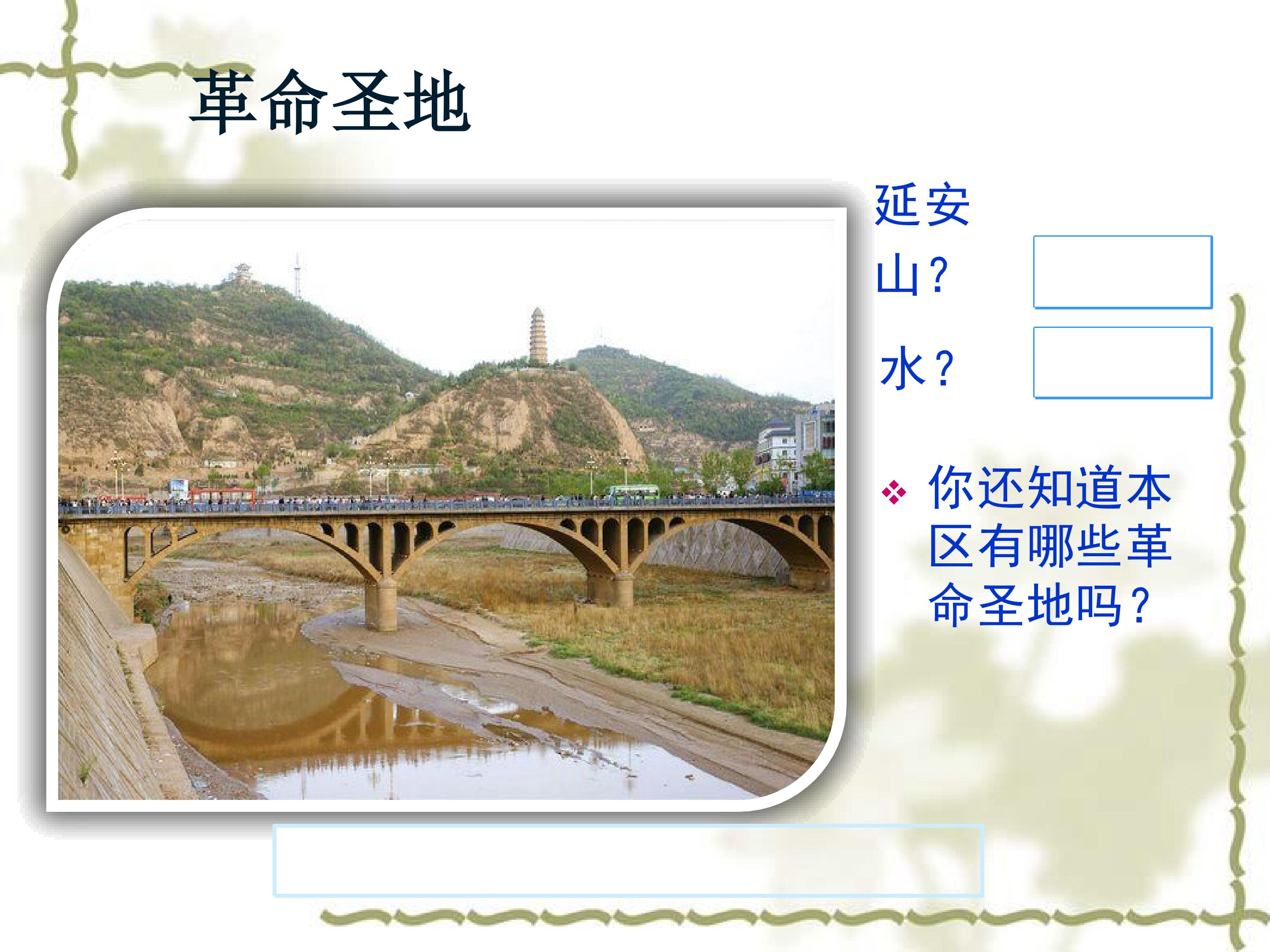 革命圣地

延安

山？

水？

❖ 你还知道本区有哪些革命圣地吗？